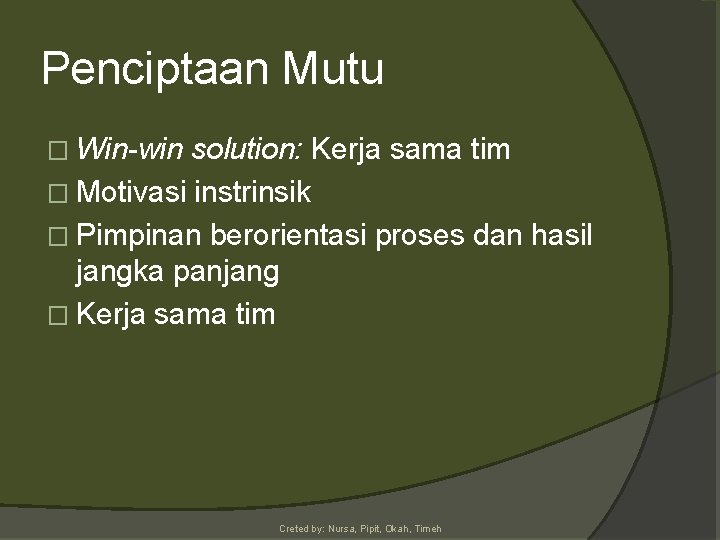 Penciptaan Mutu

□ Win-win solution: Kerja sama tim
□ Motivasi instrinsik
□ Pimpinan berorientasi proses dan hasil jangka panjang
□ Kerja sama tim

Creted by: Nursa, Pipit, Okah, Timeh